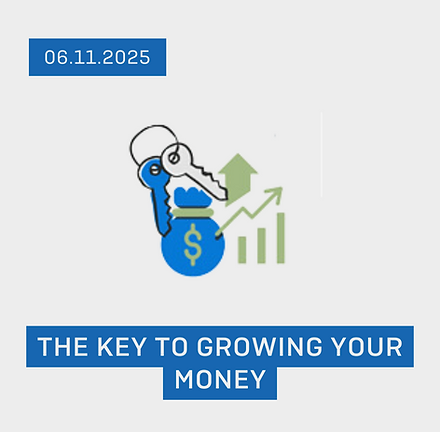 06.11.2025

$

THE KEY TO GROWING YOUR MONEY